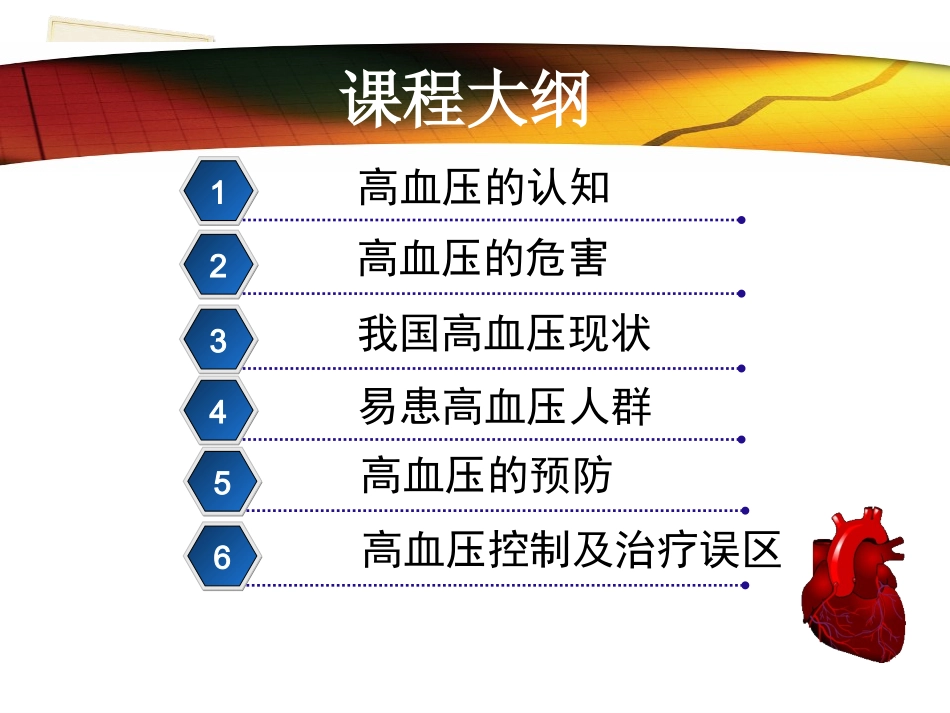 课程大纲

1 高血压的认知

2 高血压的危害

3 我国高血压现状

4 易患高血压人群

5 高血压的预防

6 高血压控制及治疗误区